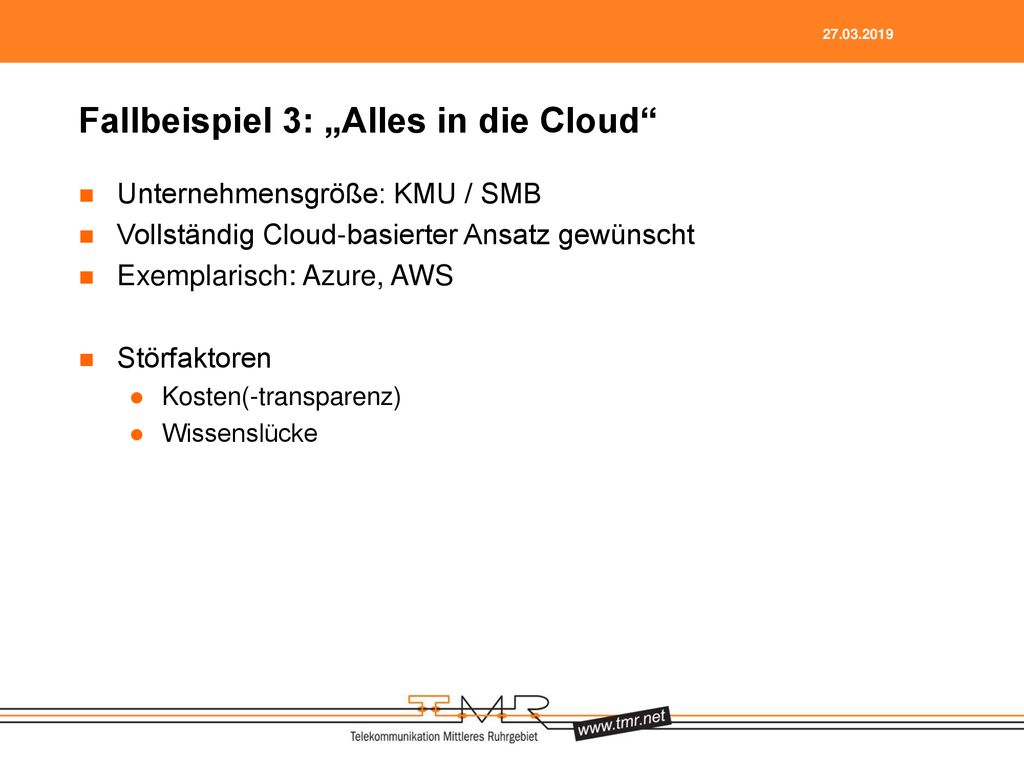 27.03.2019

Fallbeispiel 3: „Alles in die Cloud“

- Unternehmensgröße: KMU / SMB
- Vollständig Cloud-basierter Ansatz gewünscht
- Exemplarisch: Azure, AWS

- Störfaktoren
  - Kosten(-transparenz)
  - Wissenslücke

TMR
Telekommunikation Mittleres Ruhrgebiet
www.tmr.net